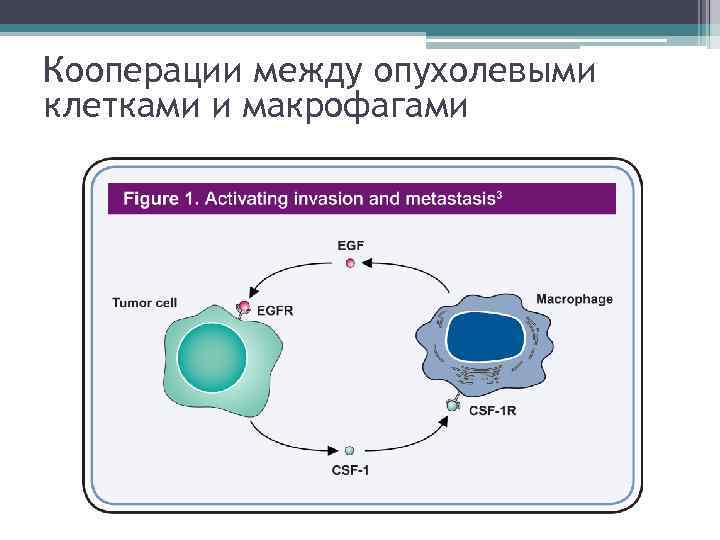 Кооперации между опухолевыми клетками и макрофагами

Figure 1. Activating invasion and metastasis$^3$

EGF

Tumor cell

EGFR

Macrophage

CSF-1R

CSF-1